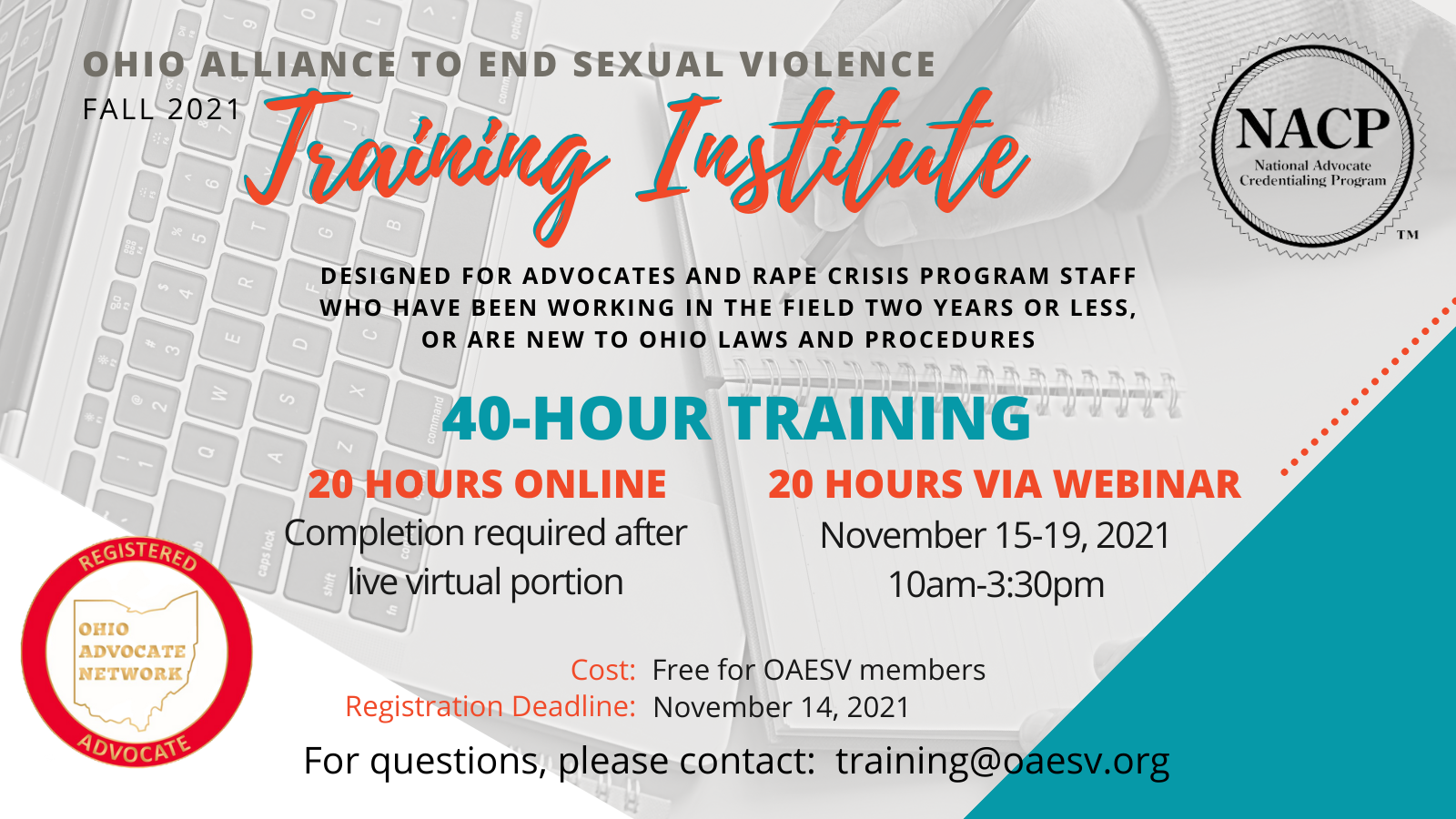 OHIO ALLIANCE TO END SEXUAL VIOLENCE
FALL 2021
Training Institute

NACP
National Advocate Credentialing Program
TM

DESIGNED FOR ADVOCATES AND RAPE CRISIS PROGRAM STAFF WHO HAVE BEEN WORKING IN THE FIELD TWO YEARS OR LESS, OR ARE NEW TO OHIO LAWS AND PROCEDURES

40-HOUR TRAINING

20 HOURS ONLINE
Completion required after live virtual portion

20 HOURS VIA WEBINAR
November 15-19, 2021
10am-3:30pm

REGISTERED
OHIO ADVOCATE NETWORK
ADVOCATE

Cost: Free for OAESV members
Registration Deadline: November 14, 2021

For questions, please contact: training@oaesv.org